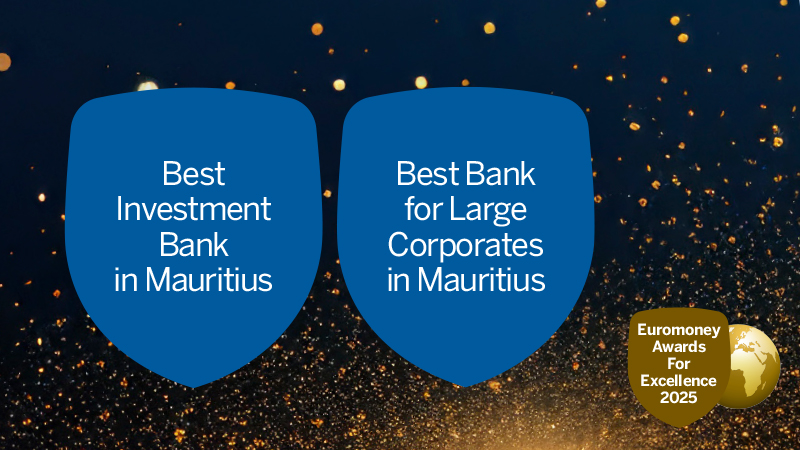 Best Investment Bank in Mauritius

Best Bank for Large Corporates in Mauritius

Euromoney Awards For Excellence 2025